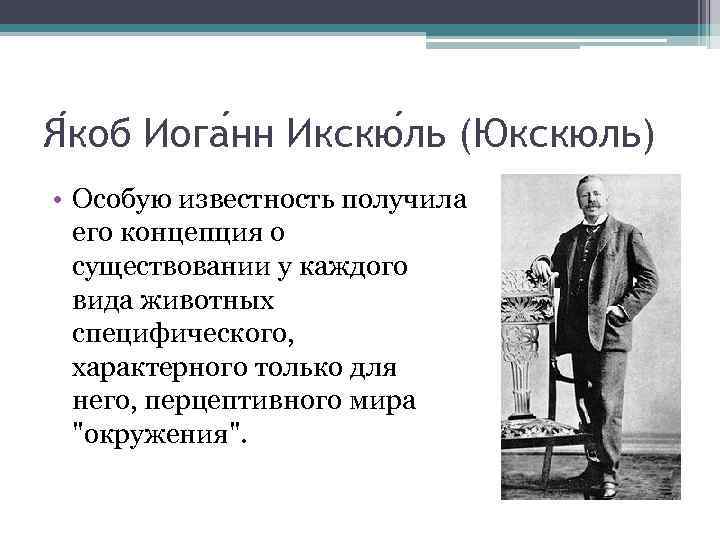 Я́коб Иога́нн Икскю́ль (Юкскюль)

• Особую известность получила его концепция о существовании у каждого вида животных специфического, характерного только для него, перцептивного мира "окружения".